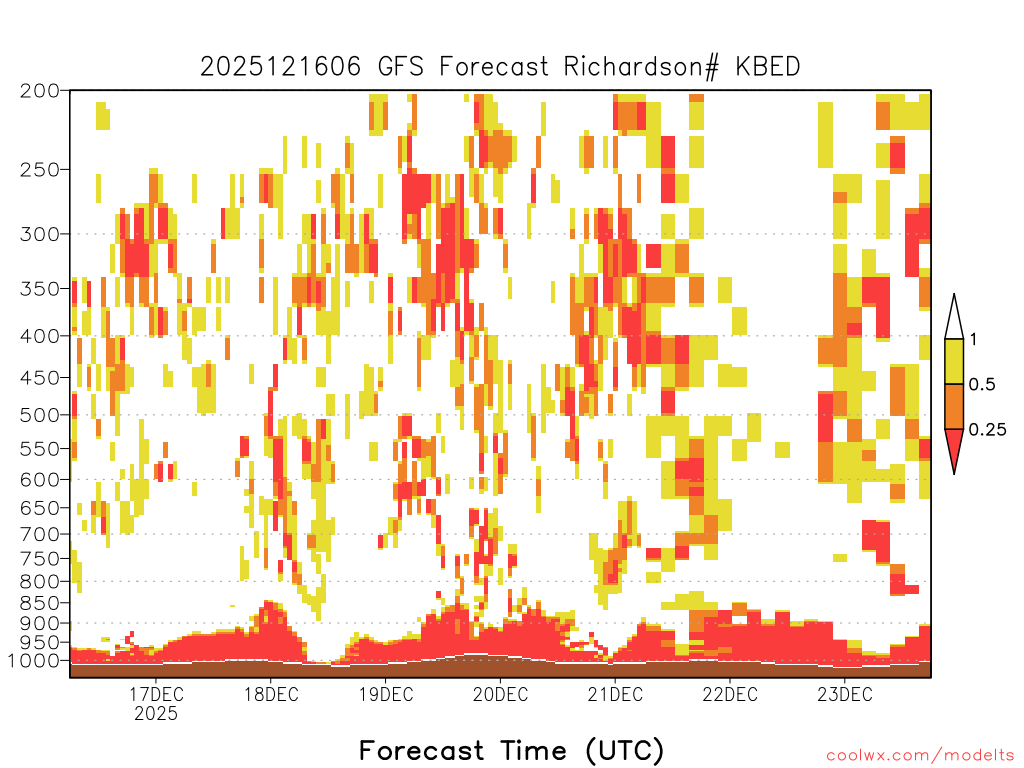 2025121606 GFS Forecast Richardson# KBED

200
250
300
350
400
450
500
550
600
650
700
750
800
850
900
950
1000

1
0.5
0.25

17DEC
2025
18DEC
19DEC
20DEC
21DEC
22DEC
23DEC

Forecast Time (UTC)

coolwx.com/modelts